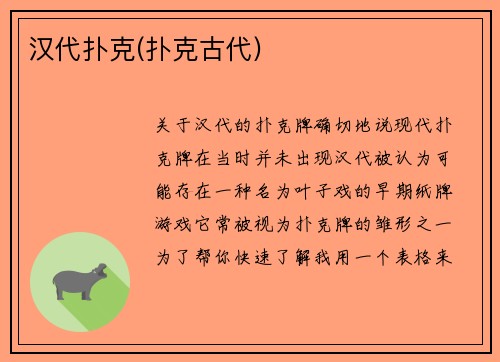 汉代扑克(扑克古代)

关于汉代的扑克牌确切地说现代扑克牌在当时并未出现汉代被认为可能存在一种名为叶子戏的早期纸牌游戏它常被视为扑克牌的雏形之一为了帮你快速了解我用一个表格来